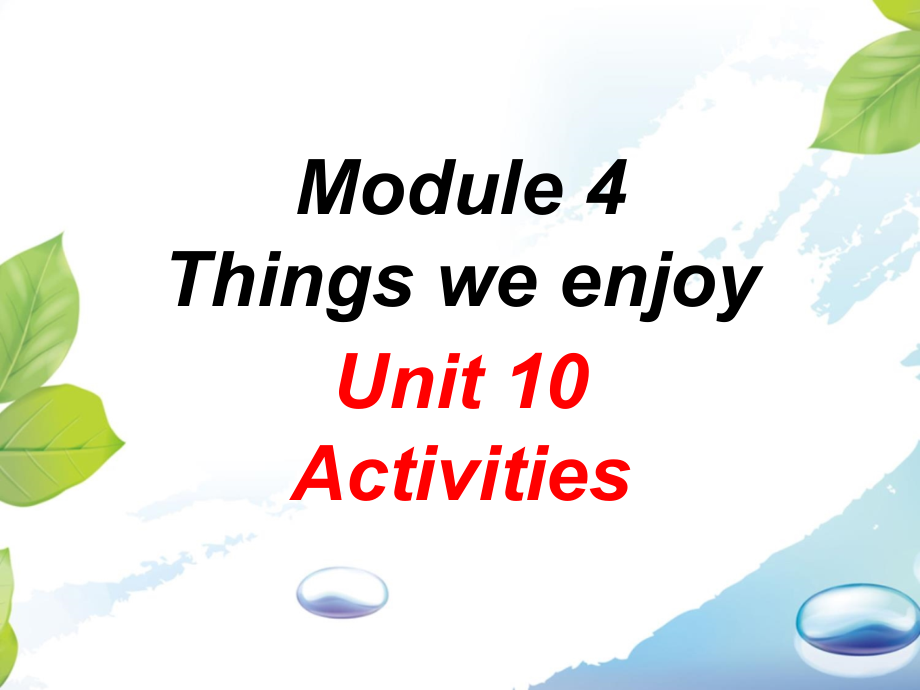 Module 4
Things we enjoy
Unit 10
Activities